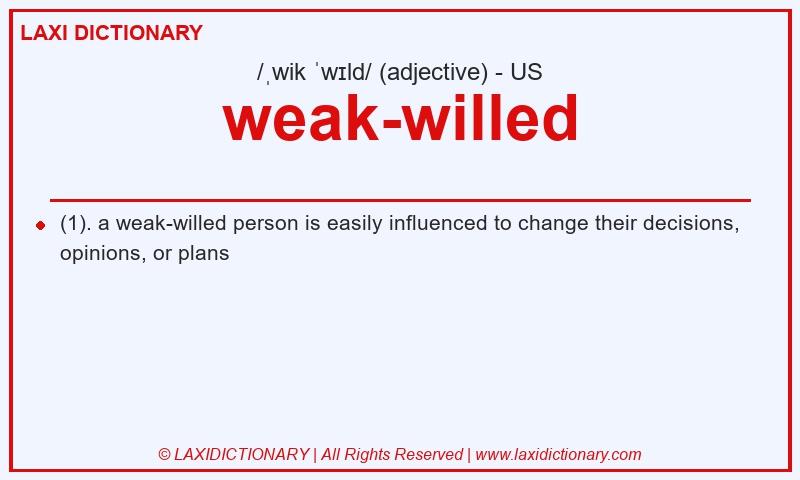 LAXI DICTIONARY

/ˌwik ˈwɪld/ (adjective) - US

weak-willed

(1). a weak-willed person is easily influenced to change their decisions, opinions, or plans

© LAXIDICTIONARY | All Rights Reserved | www.laxidictionary.com